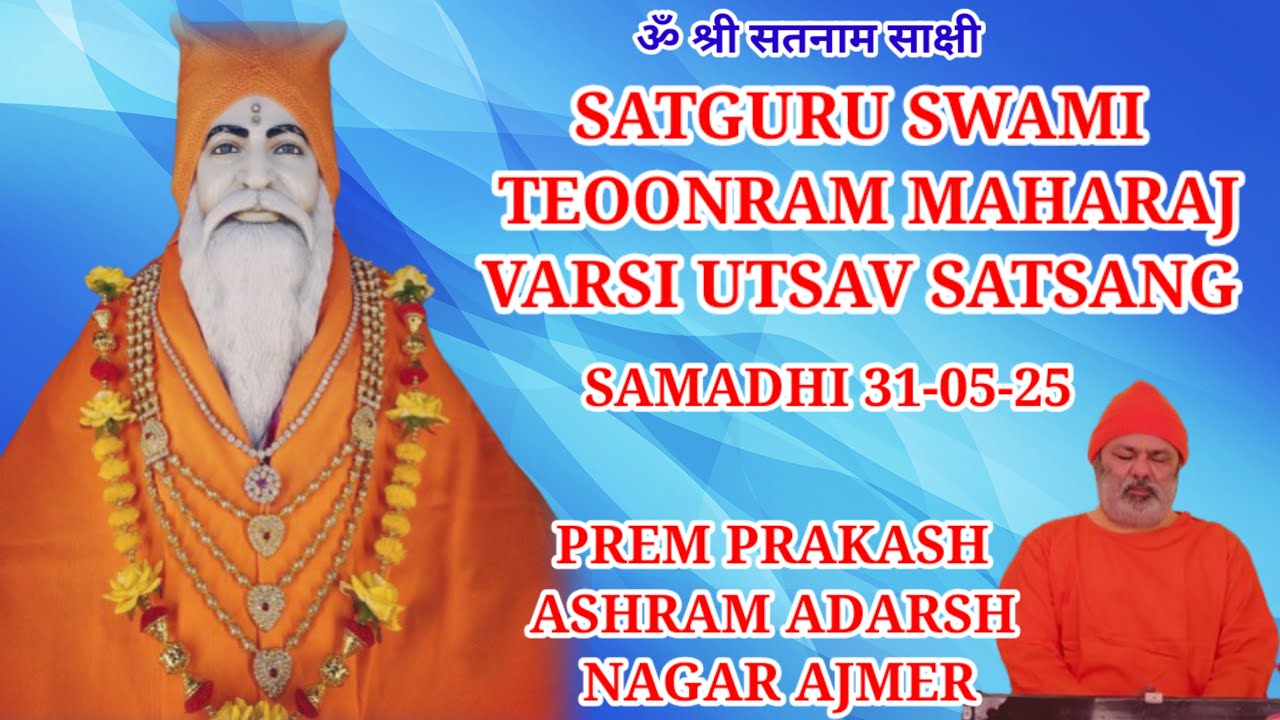 ॐ श्री सतनाम साक्षी

SATGURU SWAMI TEOONRAM MAHARAJ VARSI UTSAV SATSANG

SAMADHI 31-05-25

PREM PRAKASH ASHRAM ADARSH NAGAR AJMER